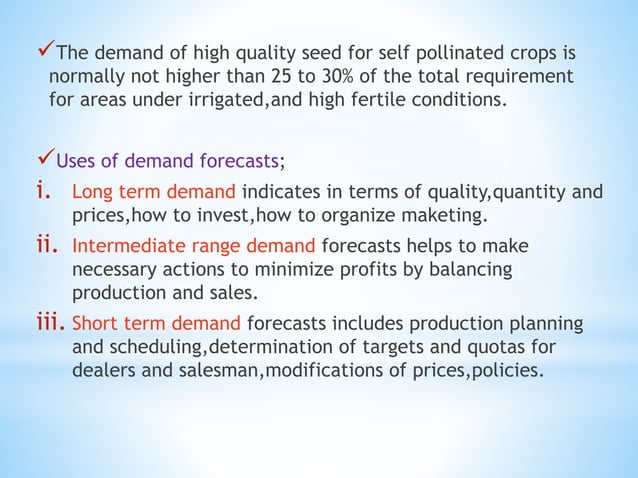 ✓The demand of high quality seed for self pollinated crops is normally not higher than 25 to 30% of the total requirement for areas under irrigated,and high fertile conditions.

✓Uses of demand forecasts;

i. Long term demand indicates in terms of quality,quantity and prices,how to invest,how to organize maketing.

ii. Intermediate range demand forecasts helps to make necessary actions to minimize profits by balancing production and sales.

iii. Short term demand forecasts includes production planning and scheduling,determination of targets and quotas for dealers and salesman,modifications of prices,policies.